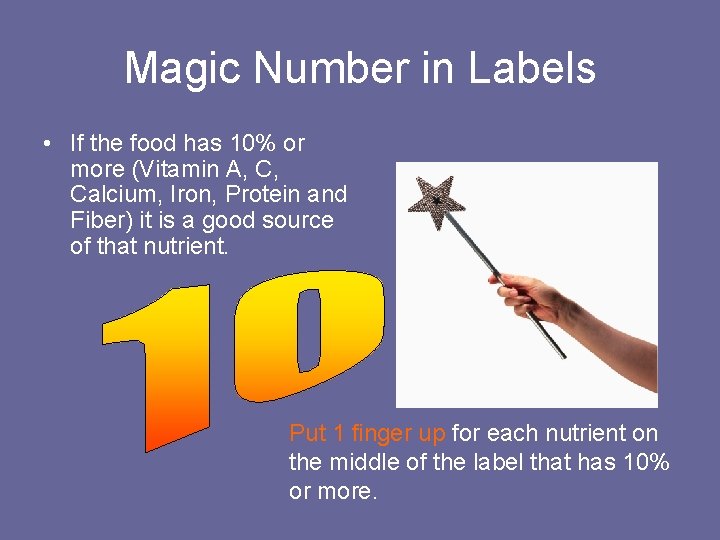 Magic Number in Labels

• If the food has 10% or more (Vitamin A, C, Calcium, Iron, Protein and Fiber) it is a good source of that nutrient.

10

Put 1 finger up for each nutrient on the middle of the label that has 10% or more.